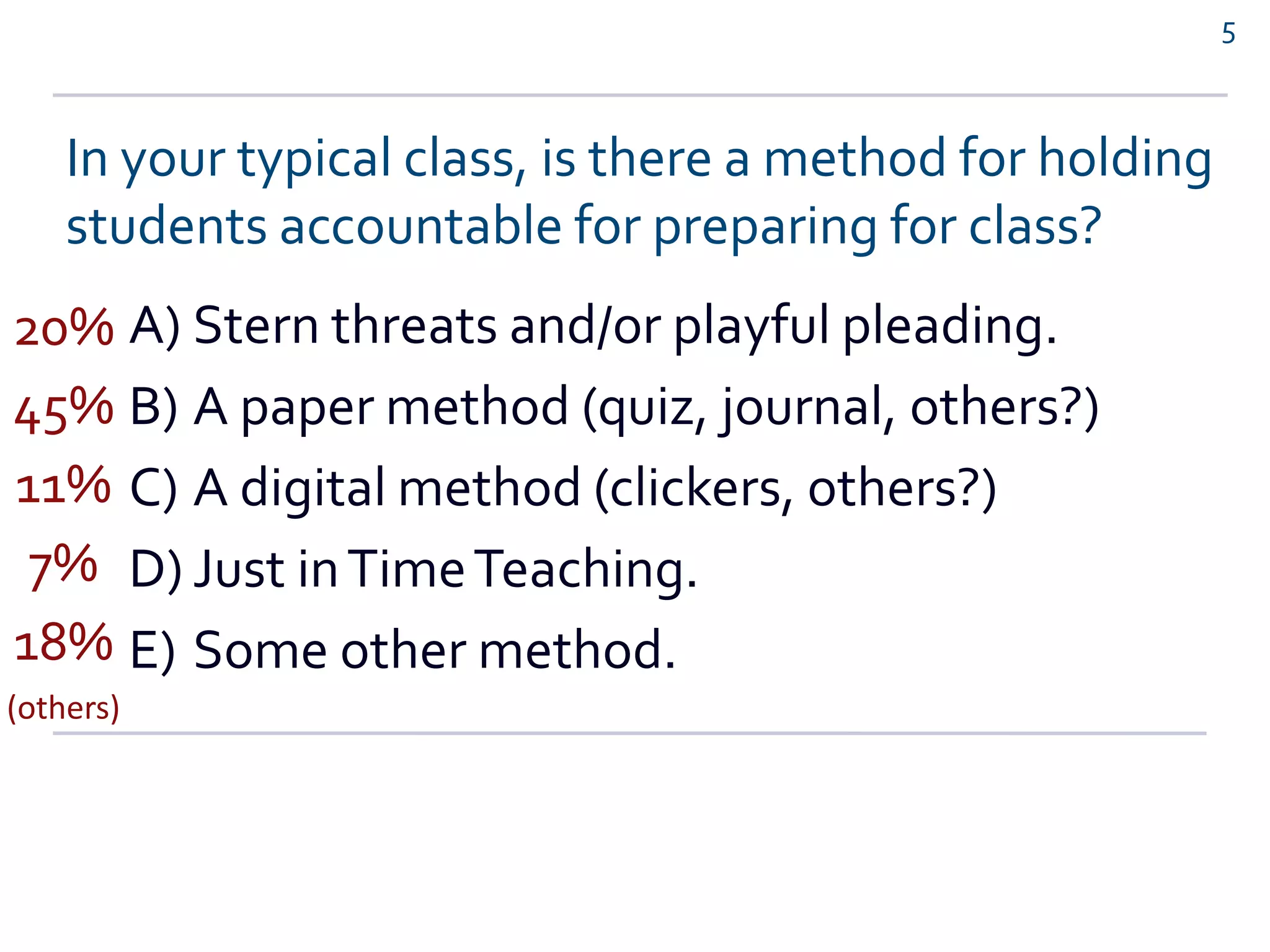 5

In your typical class, is there a method for holding students accountable for preparing for class?

20% A) Stern threats and/or playful pleading.

45% B) A paper method (quiz, journal, others?)

11% C) A digital method (clickers, others?)

7% D) Just in Time Teaching.

18% E) Some other method.

(others)